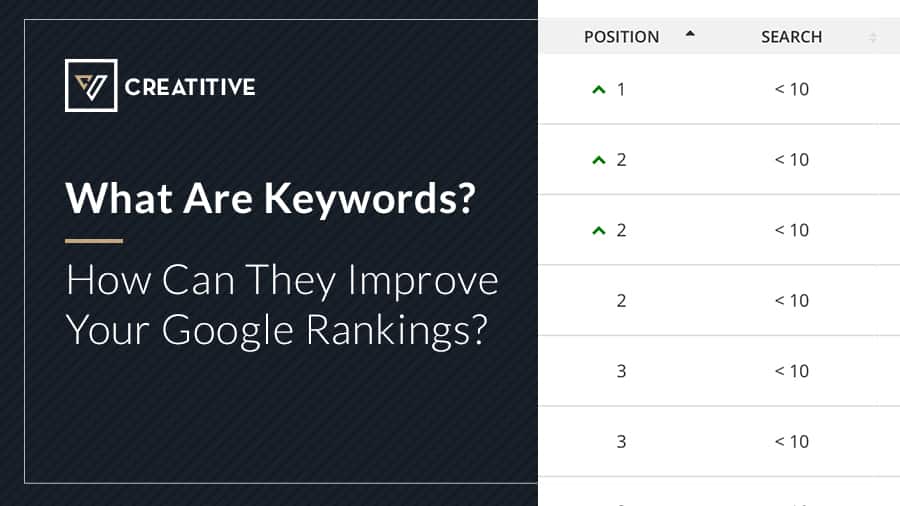 CREATITIVE

What Are Keywords?

How Can They Improve Your Google Rankings?

| POSITION | SEARCH |
|---|---|
| 1 | < 10 |
| 2 | < 10 |
| 2 | < 10 |
| 2 | < 10 |
| 3 | < 10 |
| 3 | < 10 |